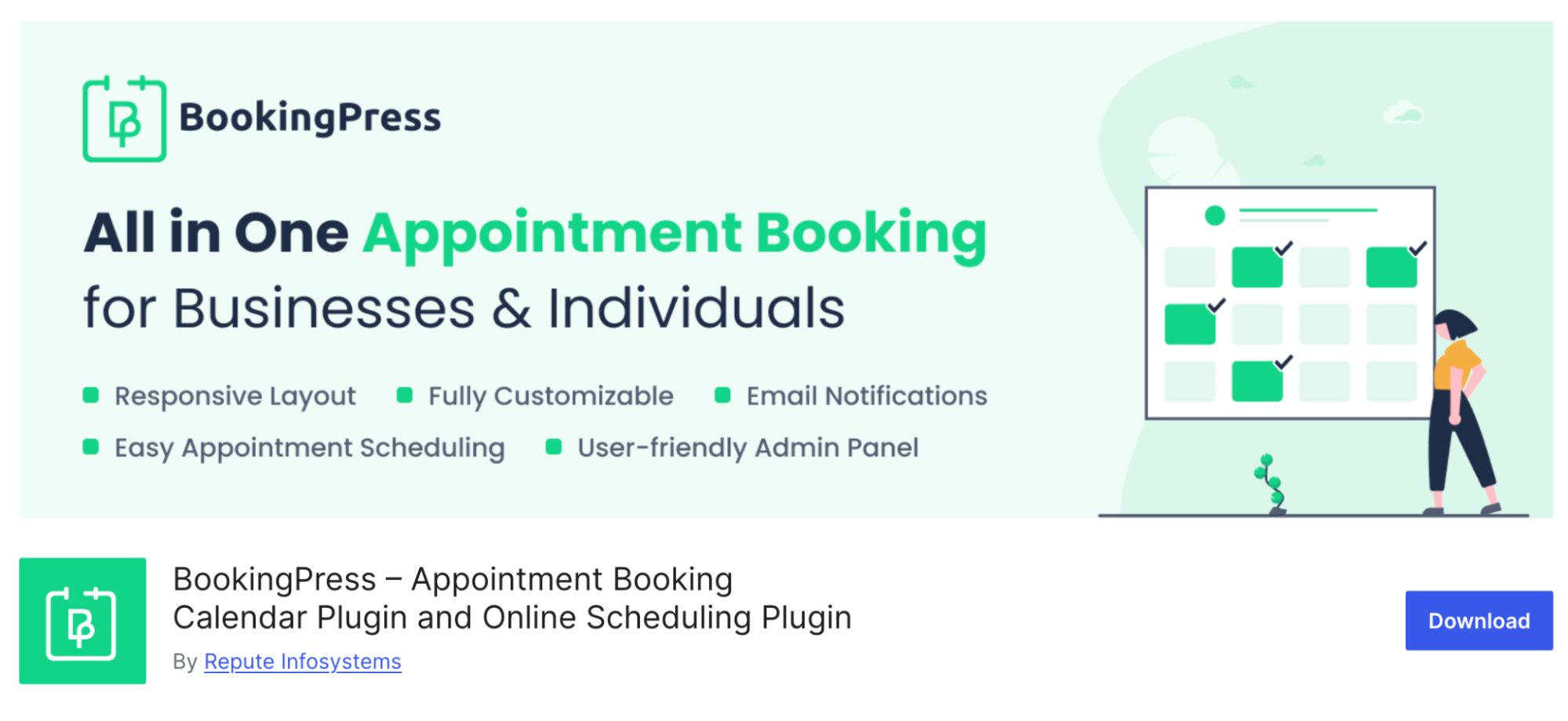 BookingPress

All in One Appointment Booking for Businesses & Individuals

Responsive Layout
Fully Customizable
Email Notifications
Easy Appointment Scheduling
User-friendly Admin Panel

BookingPress – Appointment Booking Calendar Plugin and Online Scheduling Plugin

By Repute Infosystems

Download